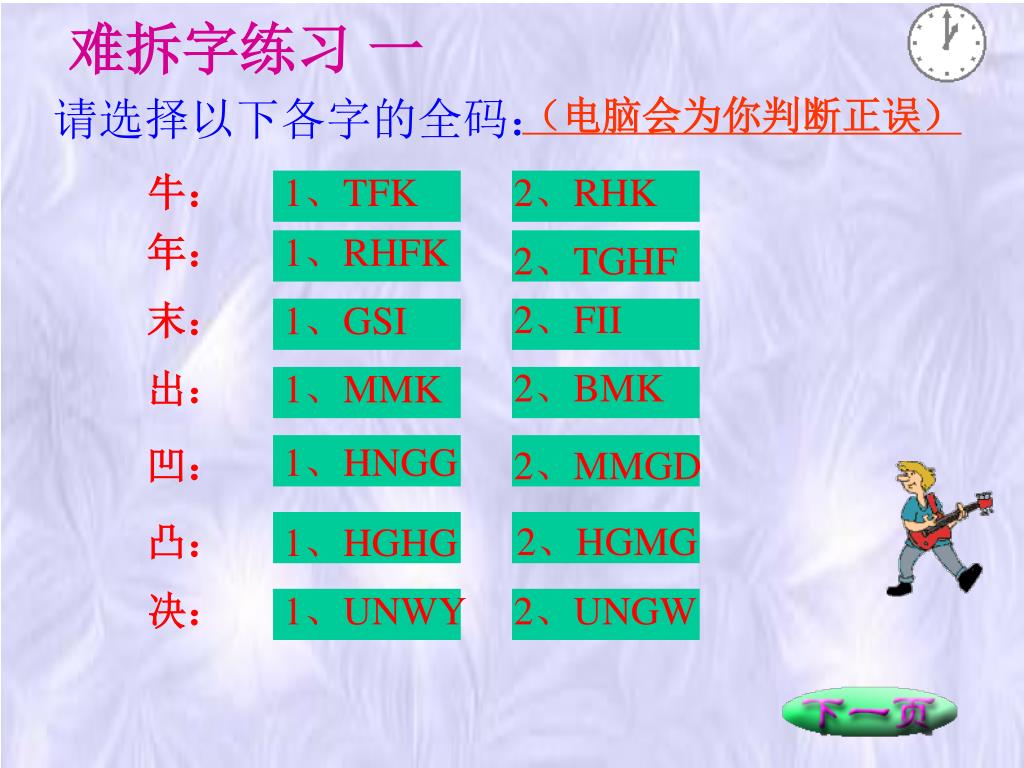 难拆字练习 一

请选择以下各字的全码:（电脑会为你判断正误）

牛： 1、TFK 2、RHK

年： 1、RHFK 2、TGHF

末： 1、GSI 2、FII

出： 1、MMK 2、BMK

凹： 1、HNGG 2、MMGD

凸： 1、HGHG 2、HGMG

决： 1、UNWY 2、UNGW

下一页